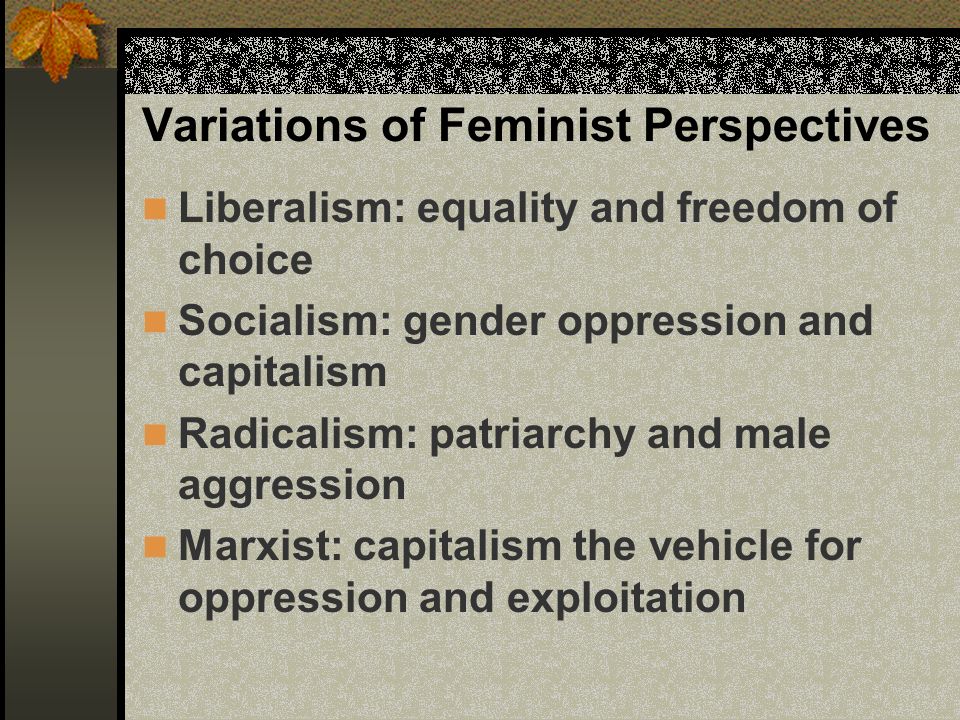 Variations of Feminist Perspectives

Liberalism: equality and freedom of choice

Socialism: gender oppression and capitalism

Radicalism: patriarchy and male aggression

Marxist: capitalism the vehicle for oppression and exploitation